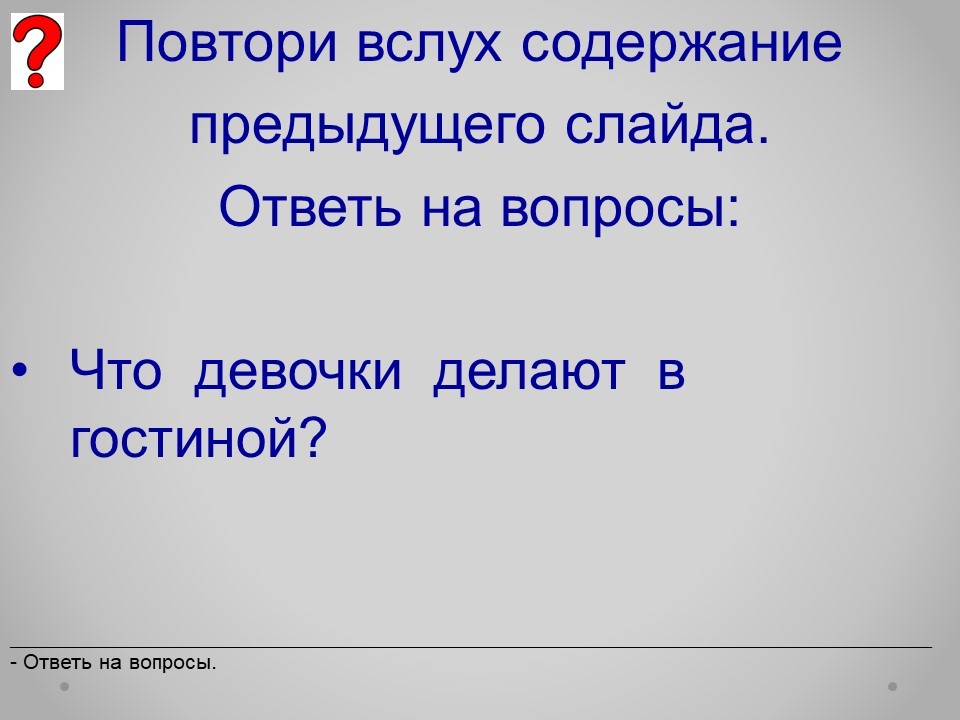 ?

Повтори вслух содержание предыдущего слайда.
Ответь на вопросы:

• Что девочки делают в гостиной?

- Ответь на вопросы.